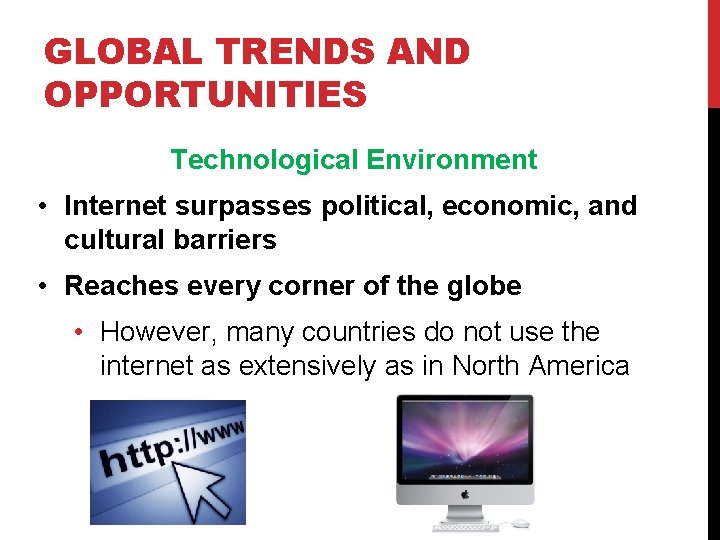 GLOBAL TRENDS AND OPPORTUNITIES

Technological Environment

• Internet surpasses political, economic, and cultural barriers

• Reaches every corner of the globe

• However, many countries do not use the internet as extensively as in North America

http://www